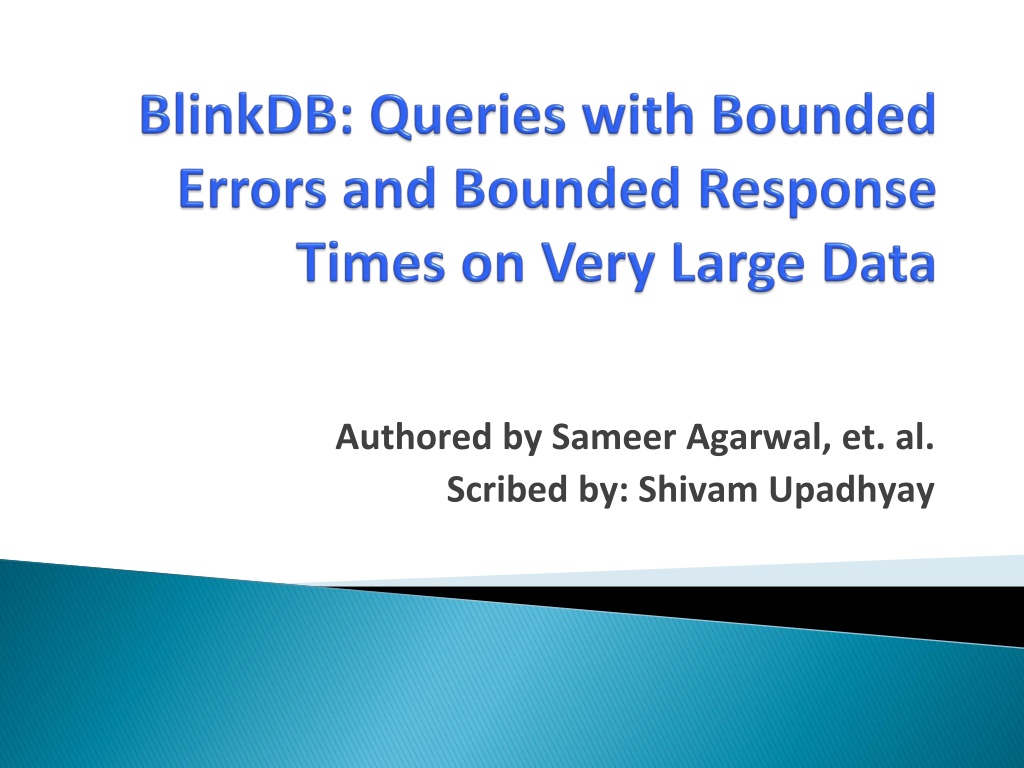 BlinkDB: Queries with Bounded Errors and Bounded Response Times on Very Large Data

Authored by Sameer Agarwal, et. al.
Scribed by: Shivam Upadhyay